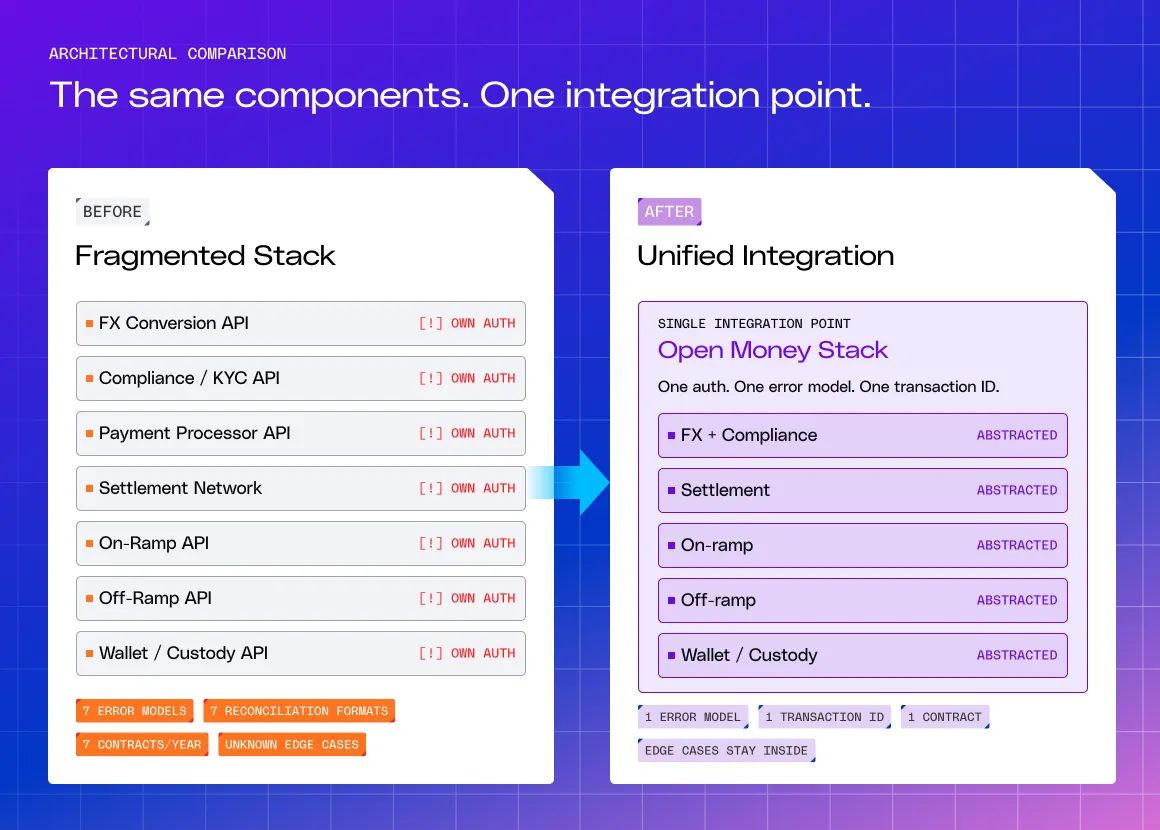 ARCHITECTURAL COMPARISON

The same components. One integration point.

BEFORE

Fragmented Stack

FX Conversion API [!] OWN AUTH

Compliance / KYC API [!] OWN AUTH

Payment Processor API [!] OWN AUTH

Settlement Network [!] OWN AUTH

On-Ramp API [!] OWN AUTH

Off-Ramp API [!] OWN AUTH

Wallet / Custody API [!] OWN AUTH

7 ERROR MODELS 7 RECONCILIATION FORMATS 7 CONTRACTS/YEAR UNKNOWN EDGE CASES

AFTER

Unified Integration

SINGLE INTEGRATION POINT

Open Money Stack

One auth. One error model. One transaction ID.

FX + Compliance ABSTRACTED

Settlement ABSTRACTED

On-ramp ABSTRACTED

Off-ramp ABSTRACTED

Wallet / Custody ABSTRACTED

1 ERROR MODEL 1 TRANSACTION ID 1 CONTRACT EDGE CASES STAY INSIDE